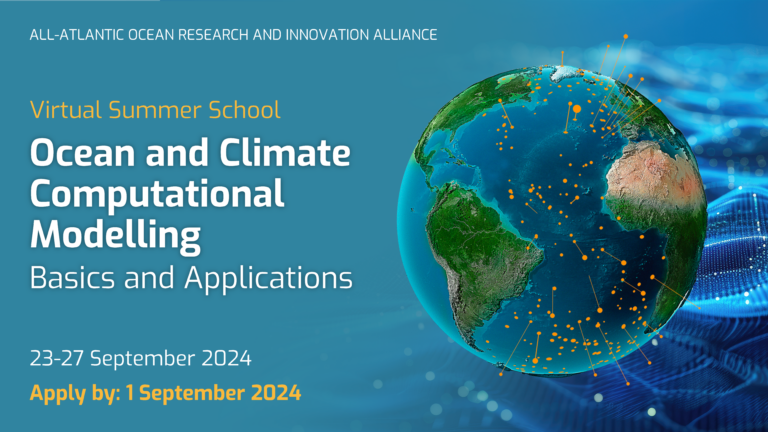 ALL-ATLANTIC OCEAN RESEARCH AND INNOVATION ALLIANCE

Virtual Summer School

Ocean and Climate Computational Modelling

Basics and Applications

23-27 September 2024

Apply by: 1 September 2024